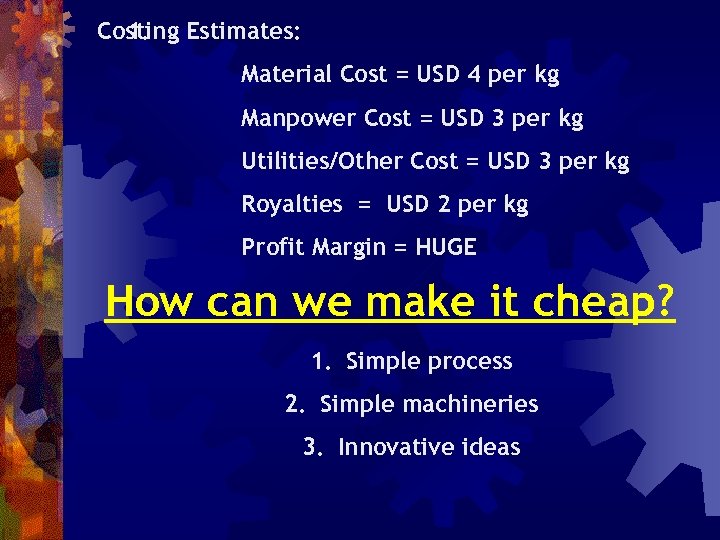 Costing Estimates:

Material Cost = USD 4 per kg

Manpower Cost = USD 3 per kg

Utilities/Other Cost = USD 3 per kg

Royalties = USD 2 per kg

Profit Margin = HUGE

How can we make it cheap?

1. Simple process

2. Simple machineries

3. Innovative ideas